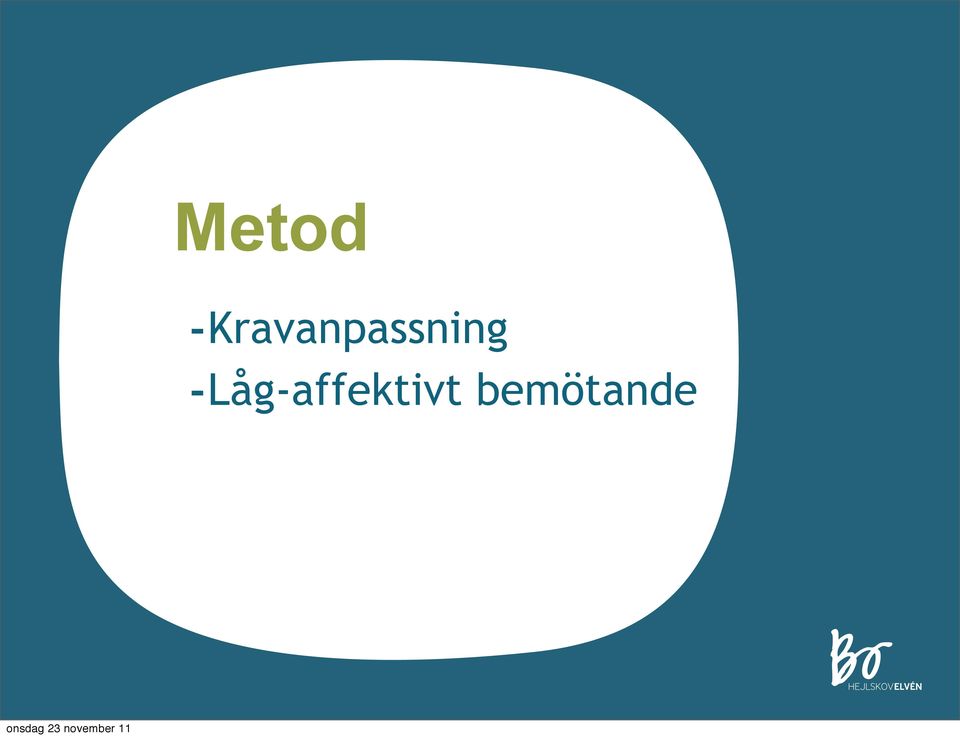 Metod

-Kravanpassning

-Låg-affektivt bemötande

Bo
HEJLSKOVELVÉN

onsdag 23 november 11